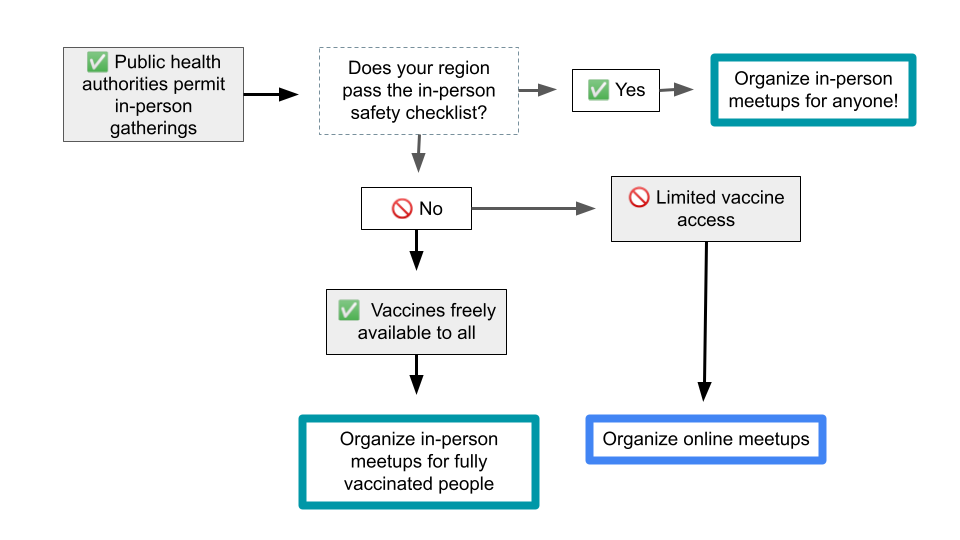 ✅ Public health authorities permit in-person gatherings

Does your region pass the in-person safety checklist?

✅ Yes

Organize in-person meetups for anyone!

🚫 No

🚫 Limited vaccine access

✅ Vaccines freely available to all

Organize in-person meetups for fully vaccinated people

Organize online meetups